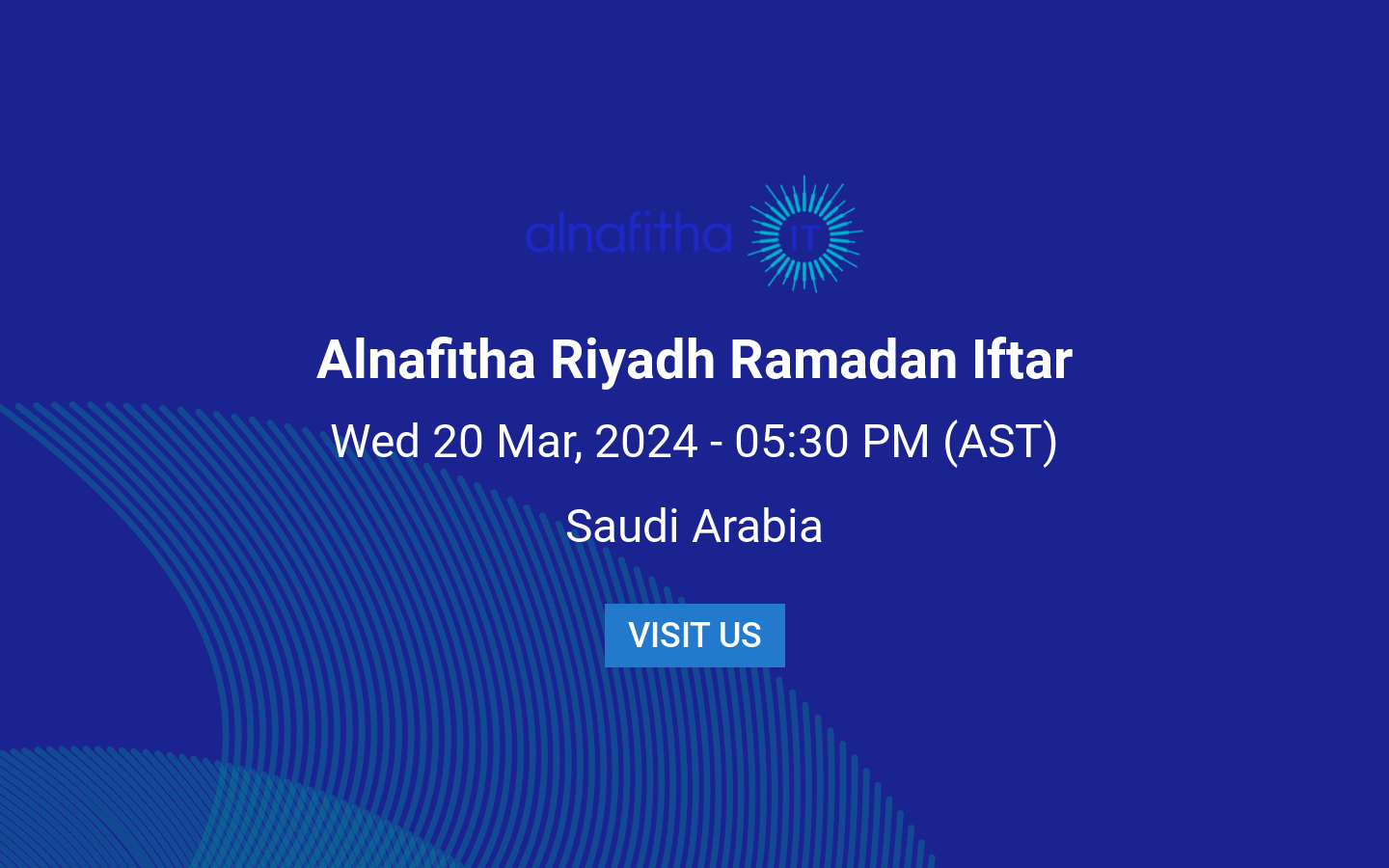 alnafitha IT

Alnafitha Riyadh Ramadan Iftar

Wed 20 Mar, 2024 - 05:30 PM (AST)

Saudi Arabia

VISIT US